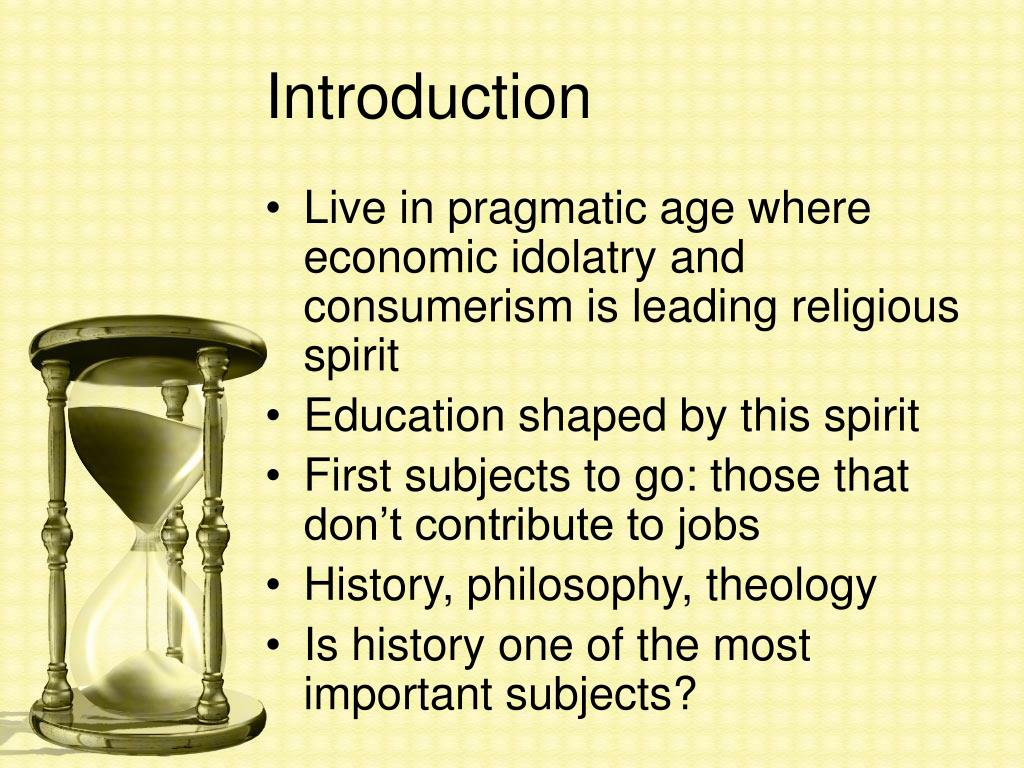 Introduction

• Live in pragmatic age where economic idolatry and consumerism is leading religious spirit
• Education shaped by this spirit
• First subjects to go: those that don’t contribute to jobs
• History, philosophy, theology
• Is history one of the most important subjects?